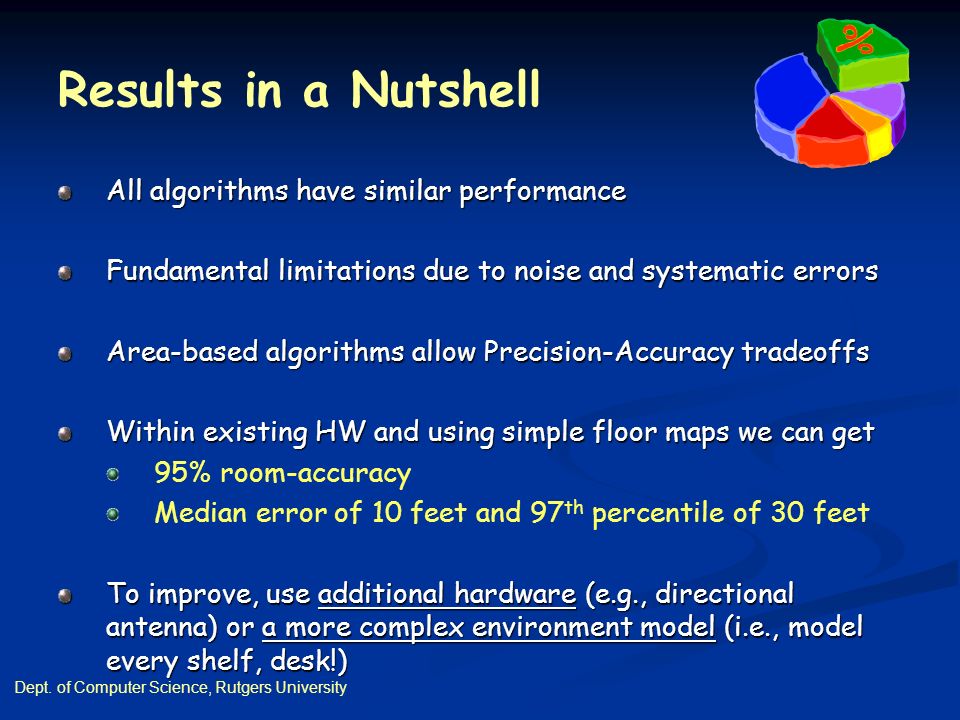 Results in a Nutshell

%

All algorithms have similar performance

Fundamental limitations due to noise and systematic errors

Area-based algorithms allow Precision-Accuracy tradeoffs

Within existing HW and using simple floor maps we can get

95% room-accuracy

Median error of 10 feet and 97$^{th}$ percentile of 30 feet

To improve, use additional hardware (e.g., directional antenna) or a more complex environment model (i.e., model every shelf, desk!)

Dept. of Computer Science, Rutgers University